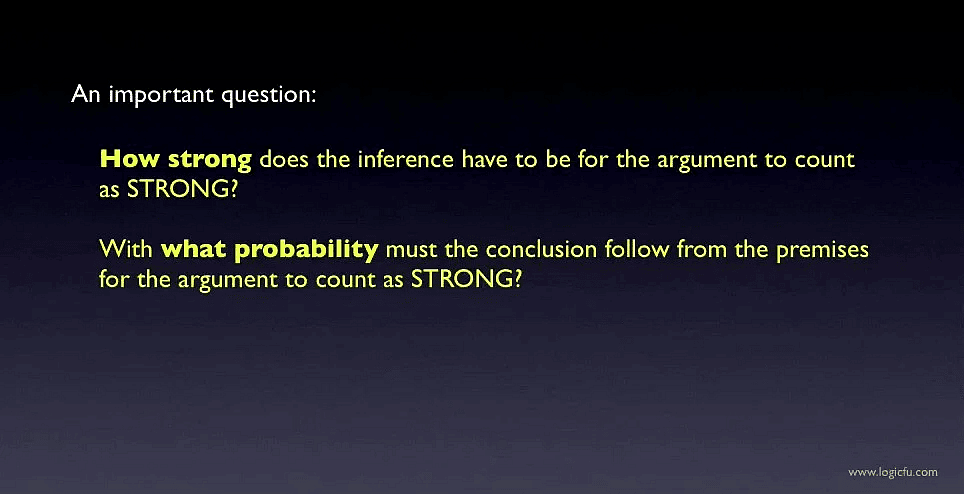 An important question:

How strong does the inference have to be for the argument to count as STRONG?

With what probability must the conclusion follow from the premises for the argument to count as STRONG?

www.logicfu.com